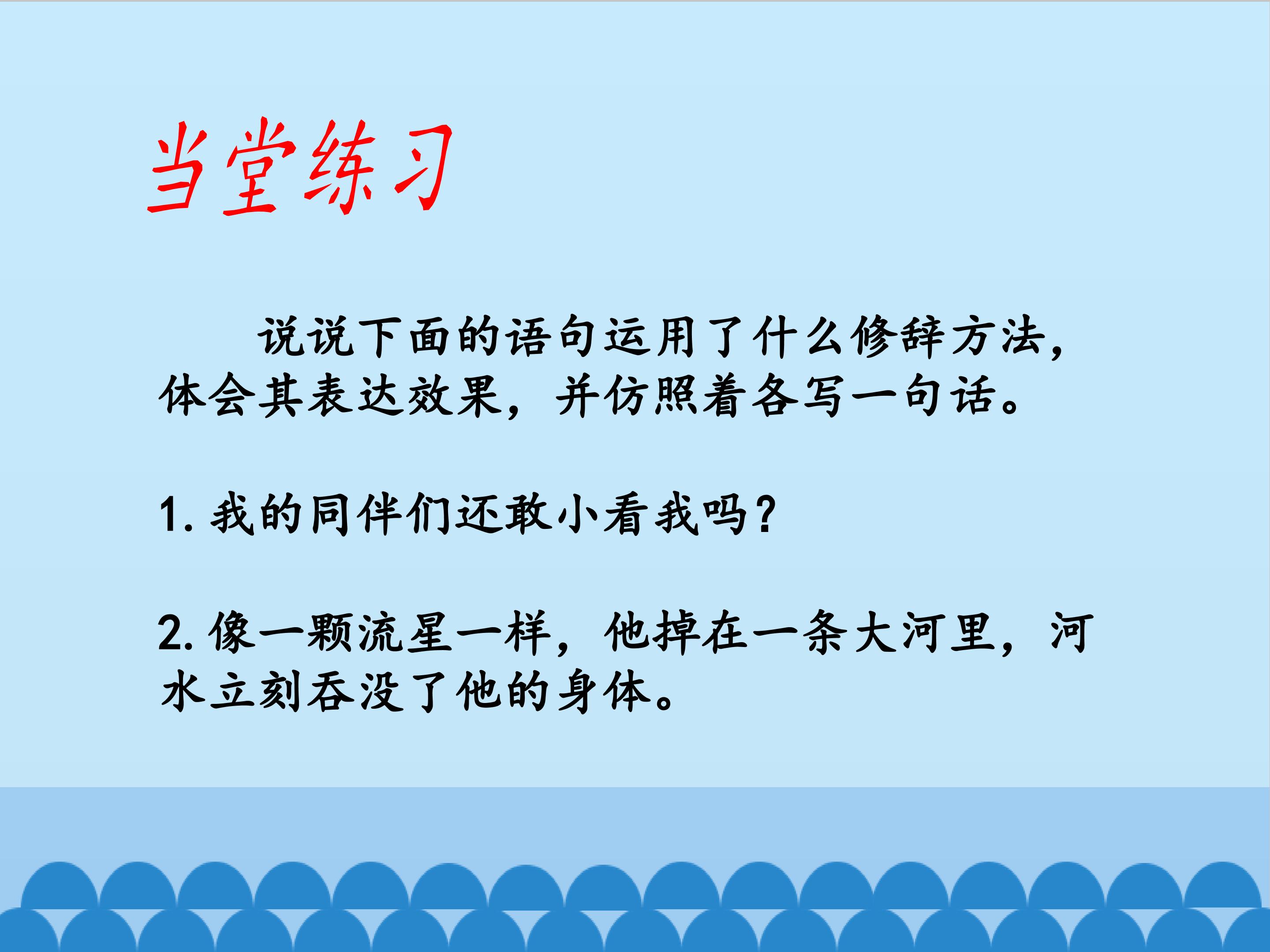 当堂练习

说说下面的语句运用了什么修辞方法，体会其表达效果，并仿照着各写一句话。

1.我的同伴们还敢小看我吗？

2.像一颗流星一样，他掉在一条大河里，河水立刻吞没了他的身体。